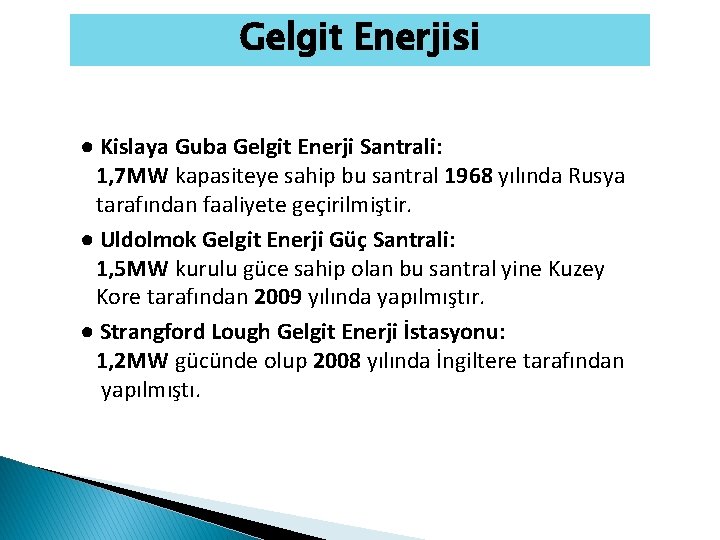 Gelgit Enerjisi

● Kislaya Guba Gelgit Enerji Santrali:
1,7MW kapasiteye sahip bu santral 1968 yılında Rusya tarafından faaliyete geçirilmiştir.

● Uldolmok Gelgit Enerji Güç Santrali:
1,5MW kurulu güce sahip olan bu santral yine Kuzey Kore tarafından 2009 yılında yapılmıştır.

● Strangford Lough Gelgit Enerji İstasyonu:
1,2MW gücünde olup 2008 yılında İngiltere tarafından yapılmıştı.